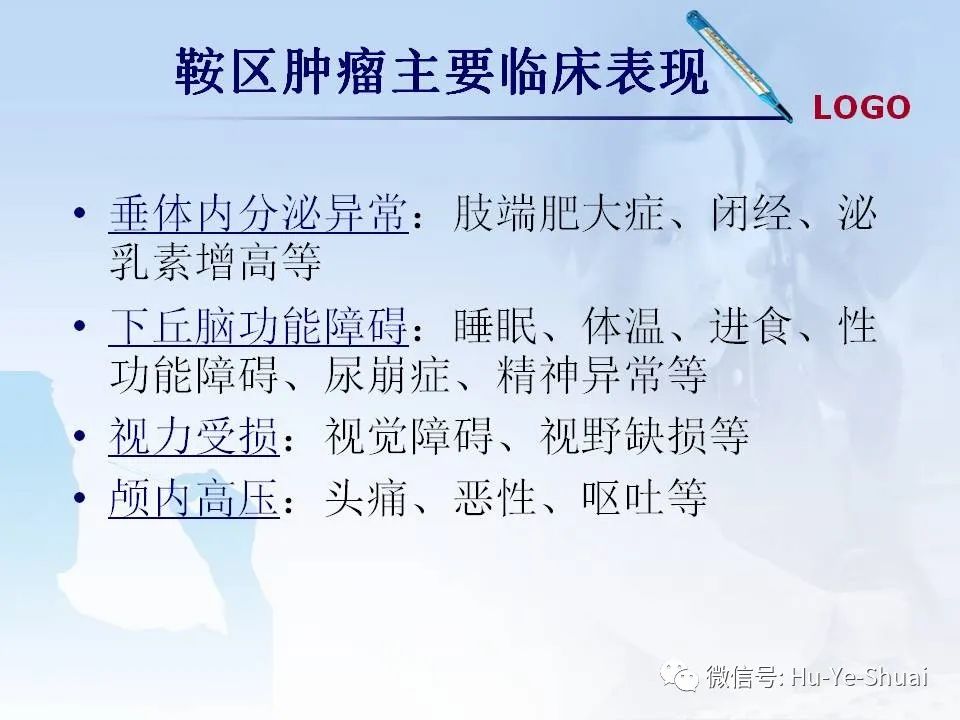 鞍区肿瘤主要临床表现

LOGO

• 垂体内分泌异常：肢端肥大症、闭经、泌乳素增高等
• 下丘脑功能障碍：睡眠、体温、进食、性功能障碍、尿崩症、精神异常等
• 视力受损：视觉障碍、视野缺损等
• 颅内高压：头痛、恶性、呕吐等

微信号: Hu-Ye-Shuai